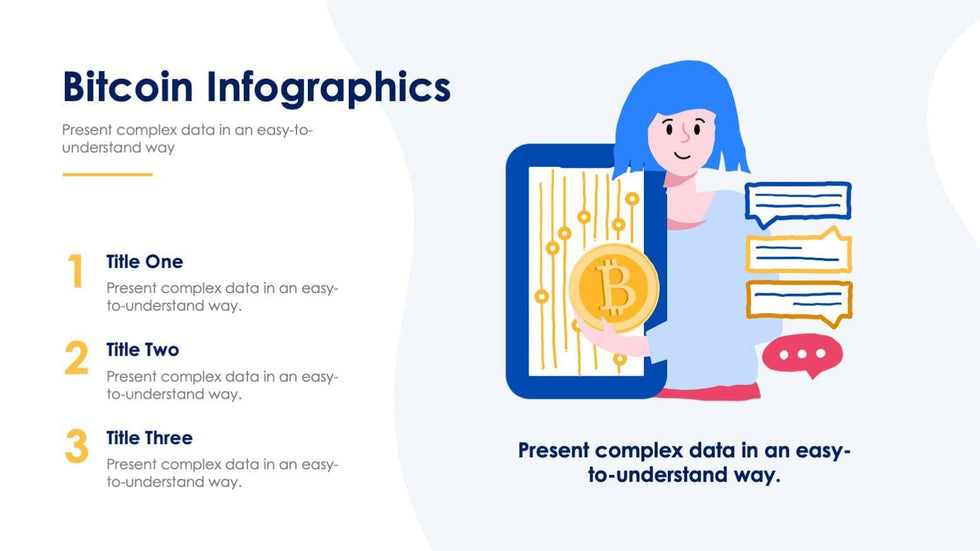 Bitcoin Infographics

Present complex data in an easy-to-understand way

1
Title One
Present complex data in an easy-to-understand way.

2
Title Two
Present complex data in an easy-to-understand way.

3
Title Three
Present complex data in an easy-to-understand way.

Present complex data in an easy-to-understand way.